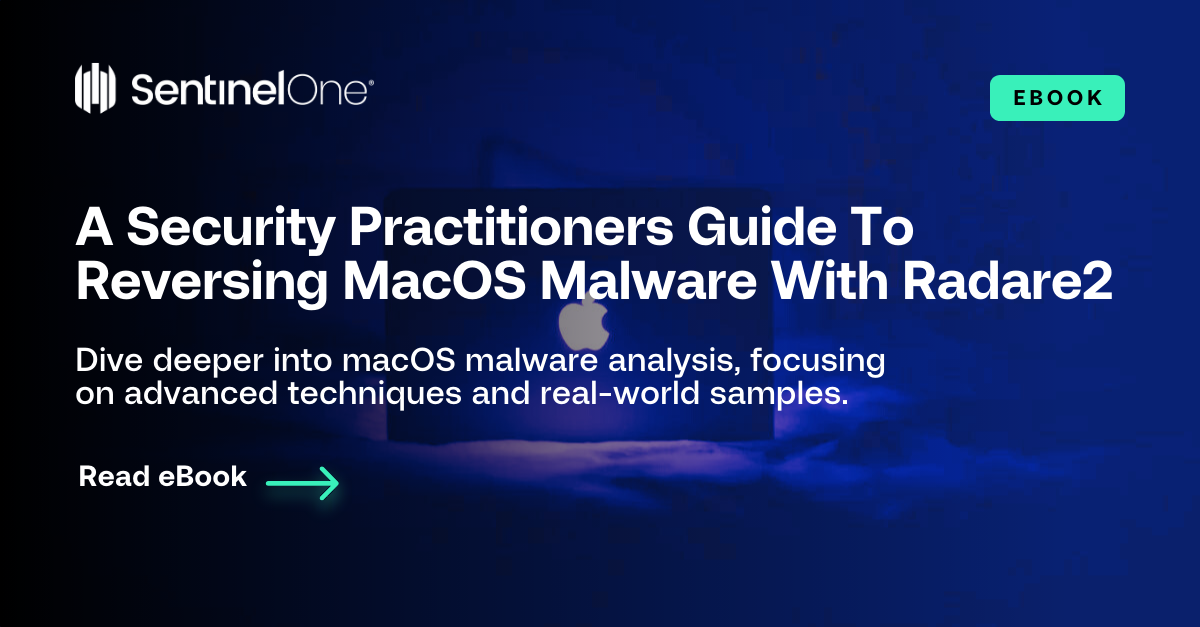 SentinelOne®

EBOOK

A Security Practitioners Guide To Reversing MacOS Malware With Radare2

Dive deeper into macOS malware analysis, focusing on advanced techniques and real-world samples.

Read eBook